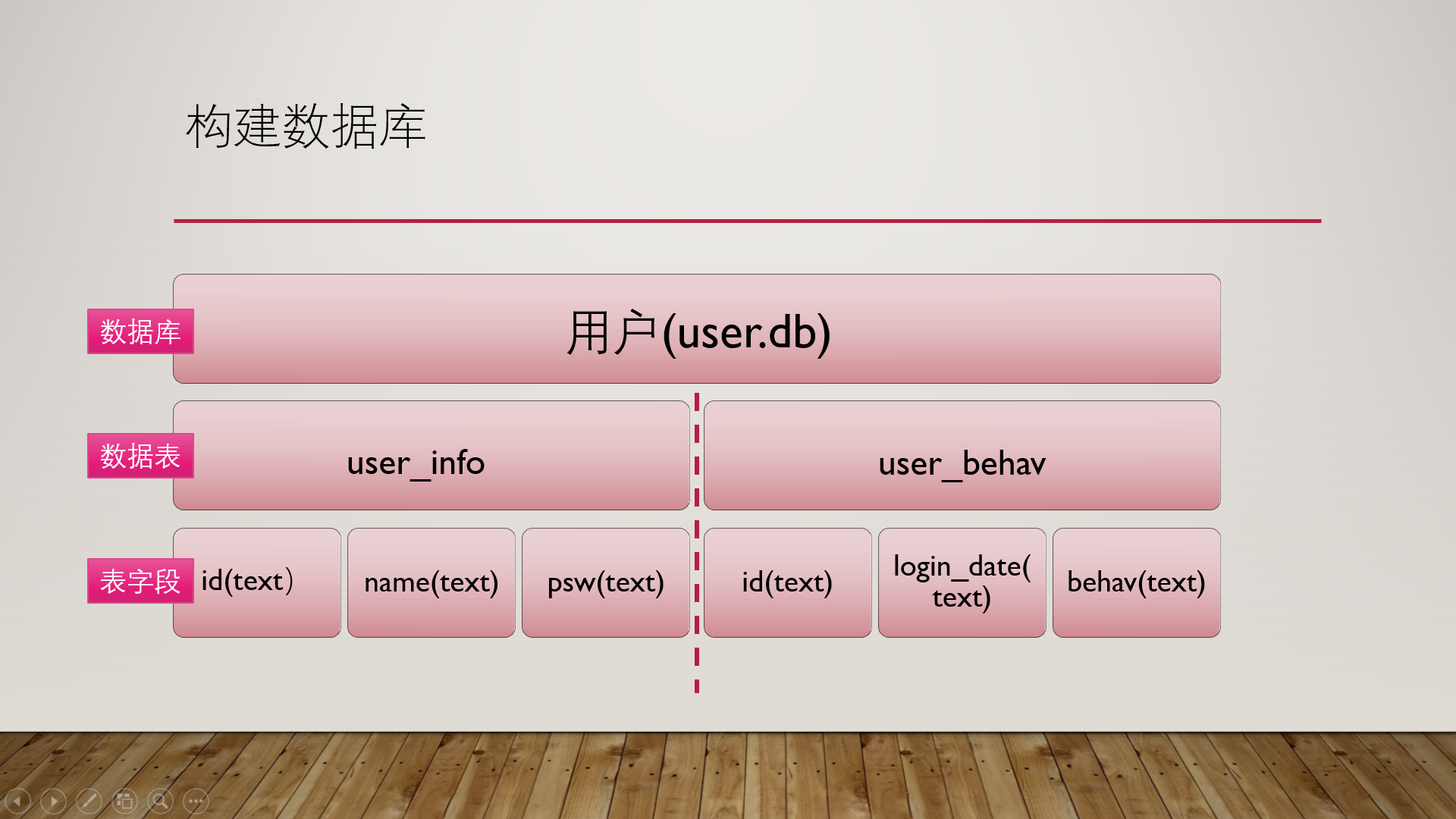 构建数据库

数据库

用户(user.db)

数据表

user_info

user_behav

表字段

id(text)

name(text)

psw(text)

id(text)

login_date(text)

behav(text)